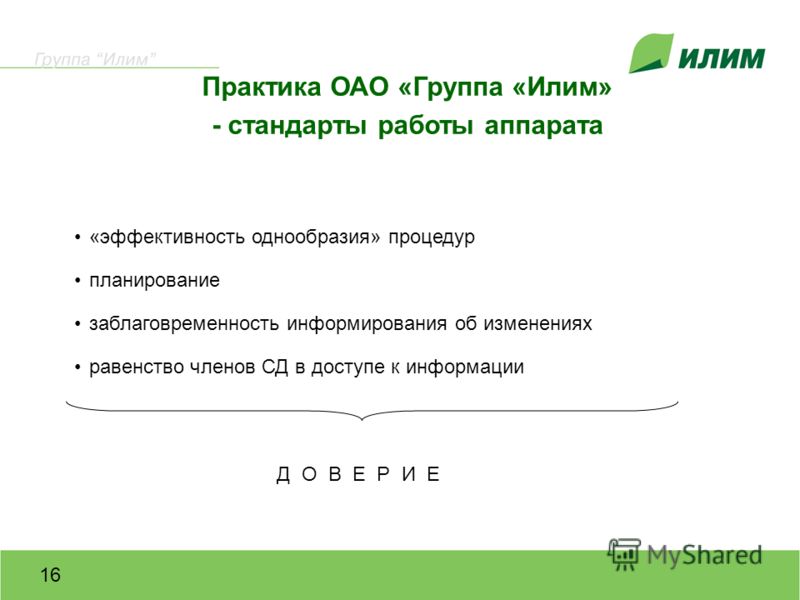 Группа "Илим"

ИЛИМ

Практика ОАО «Группа «Илим»
- стандарты работы аппарата

• «эффективность однообразия» процедур

• планирование

• заблаговременность информирования об изменениях

• равенство членов СД в доступе к информации

Д О В Е Р И Е

16

MyShared